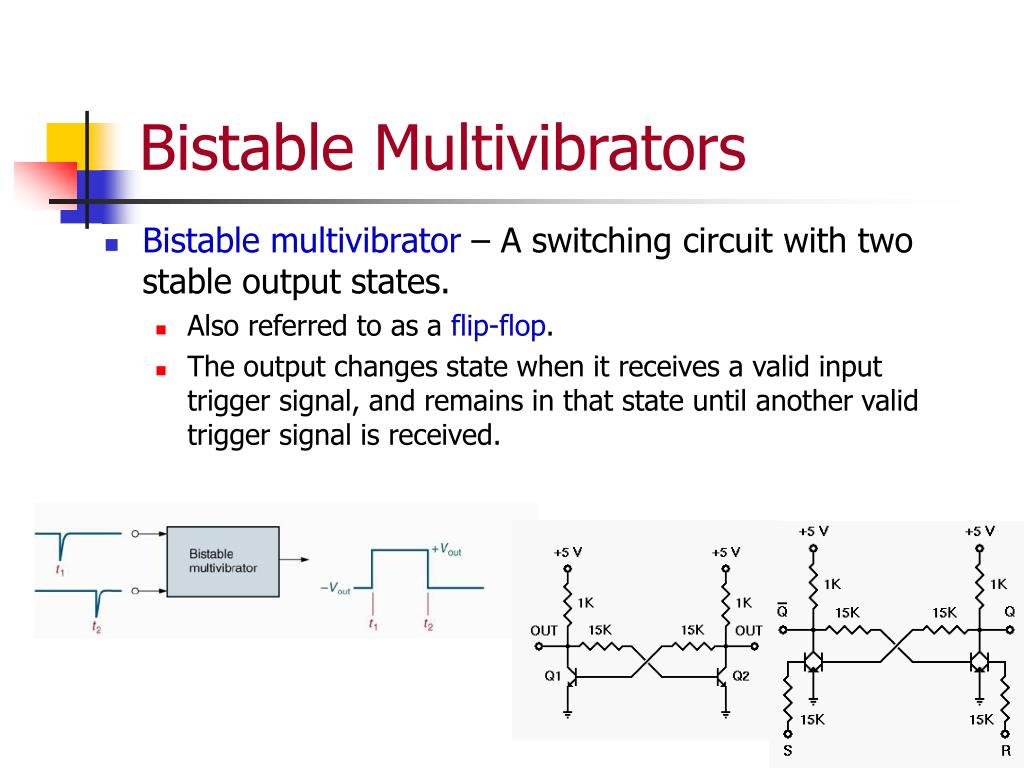 Bistable Multivibrators

Bistable multivibrator – A switching circuit with two stable output states.

Also referred to as a flip-flop.

The output changes state when it receives a valid input trigger signal, and remains in that state until another valid trigger signal is received.

$t_1$

$t_2$

Bistable multivibrator

$+V_{out}$

$-V_{out}$

$t_1$

$t_2$

+5 V

+5 V

1K

1K

OUT

15K

15K

OUT

Q1

Q2

+5 V

+5 V

1K

1K

$\overline{Q}$

15K

15K

Q

15K

15K

S

R